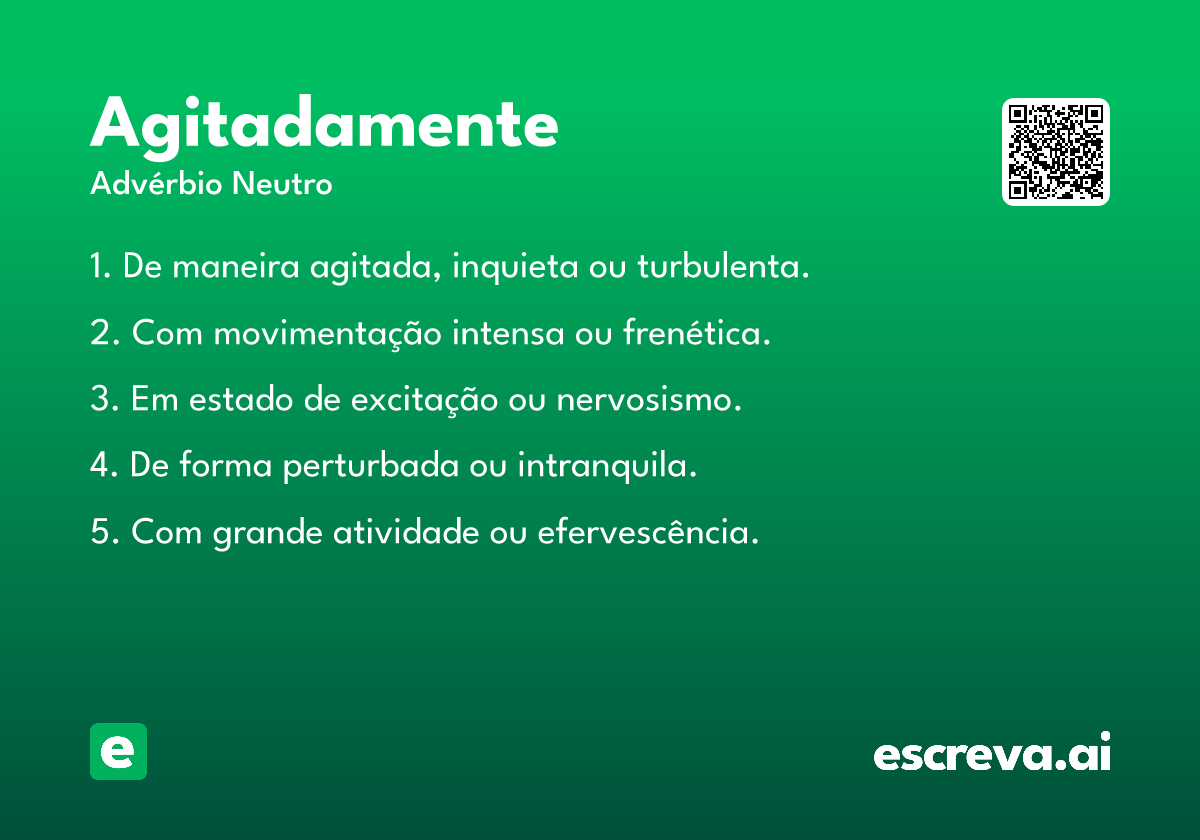 Agitadamente
Advérbio Neutro

1. De maneira agitada, inquieta ou turbulenta.

2. Com movimentação intensa ou frenética.

3. Em estado de excitação ou nervosismo.

4. De forma perturbada ou intranquila.

5. Com grande atividade ou efervescência.

e

escreva.ai